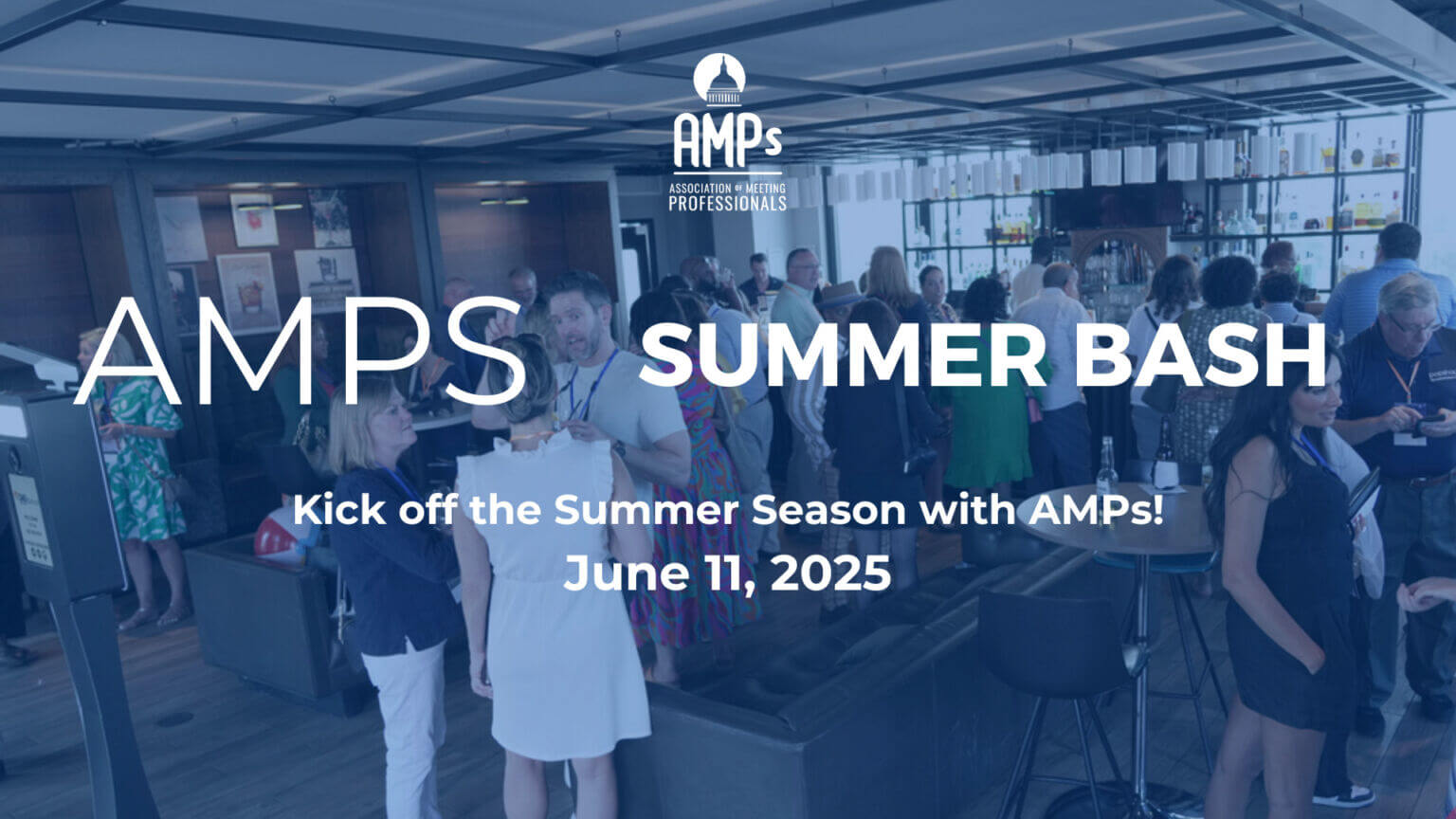 AMPs
ASSOCIATION OF MEETING PROFESSIONALS

AMPS SUMMER BASH

Kick off the Summer Season with AMPs!
June 11, 2025